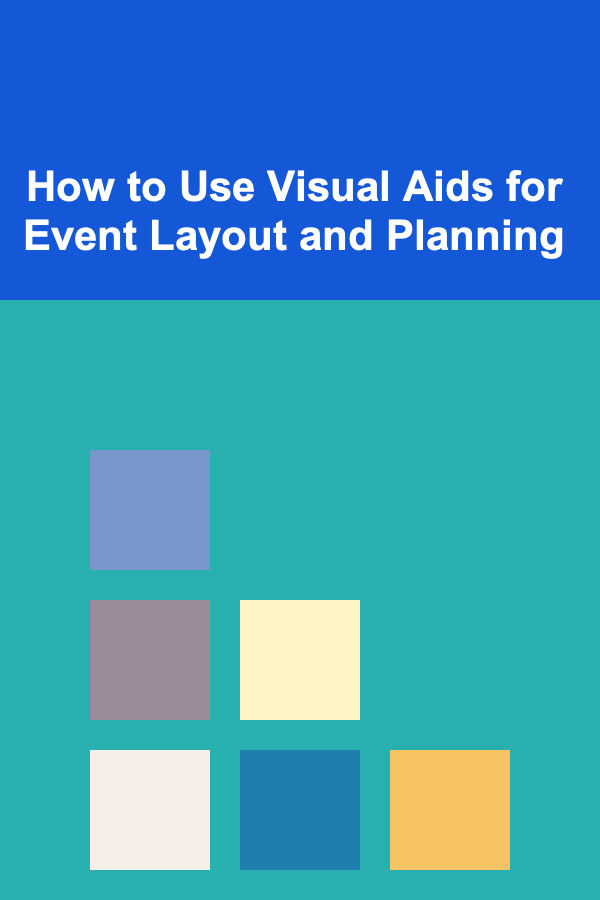 How to Use Visual Aids for Event Layout and Planning